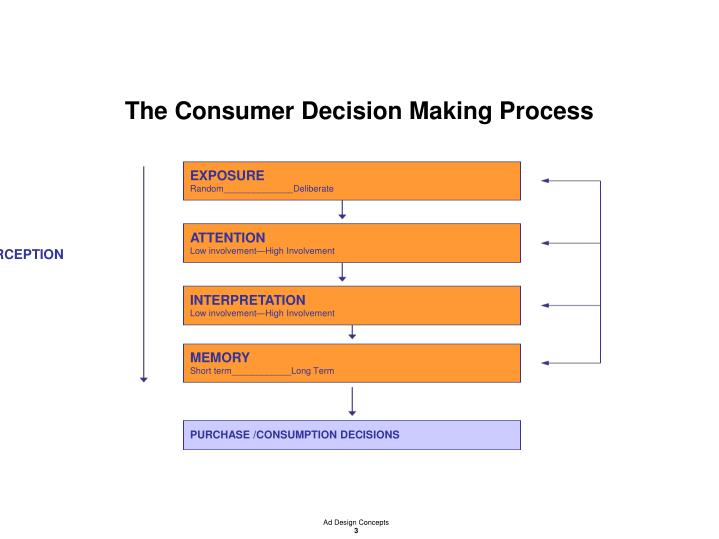 The Consumer Decision Making Process

RCEPTION

EXPOSURE
Random______________Deliberate

ATTENTION
Low involvement—High Involvement

INTERPRETATION
Low involvement—High Involvement

MEMORY
Short term____________Long Term

PURCHASE /CONSUMPTION DECISIONS

Ad Design Concepts
3